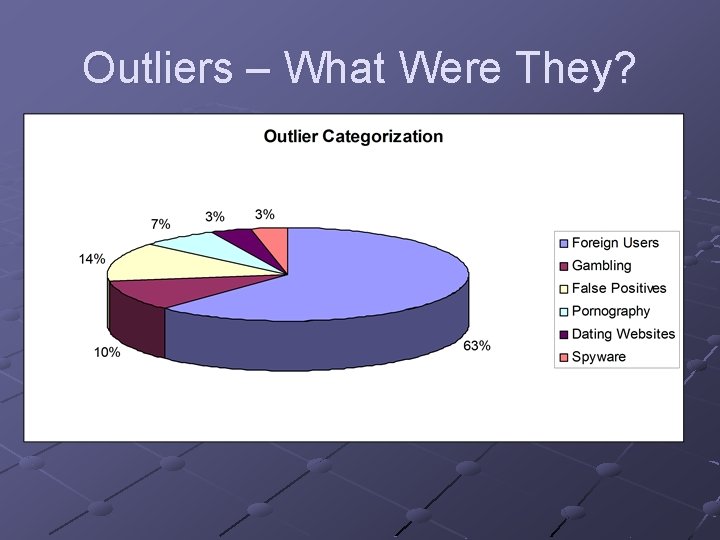 Outliers – What Were They?

Outlier Categorization

7%
3%
3%
14%
10%
63%

Foreign Users
Gambling
False Positives
Pornography
Dating Websites
Spyware